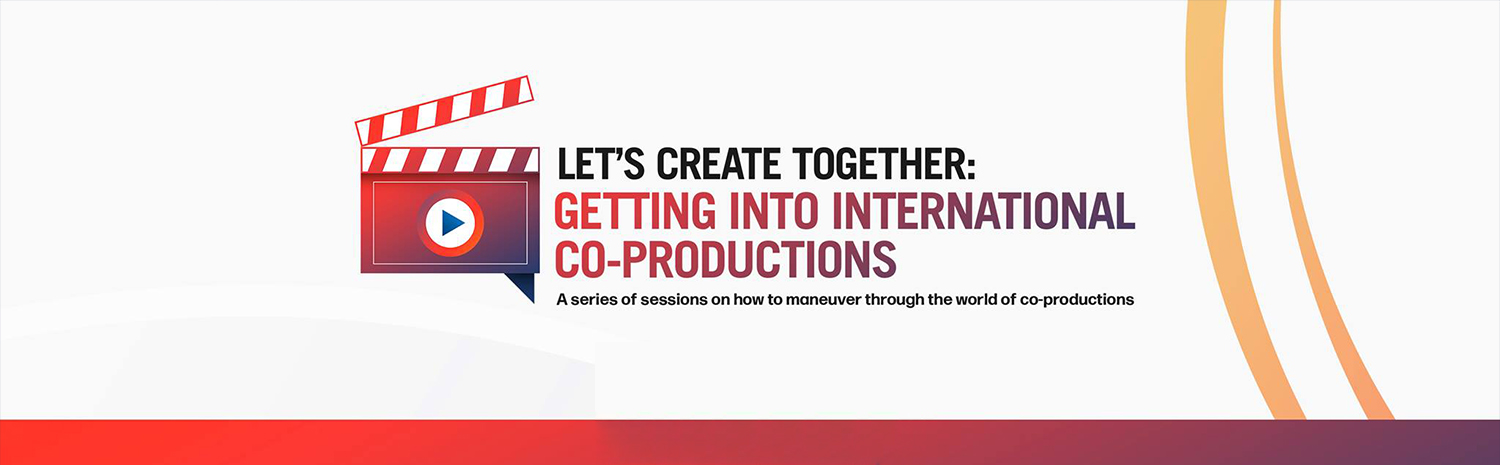 LET'S CREATE TOGETHER:
GETTING INTO INTERNATIONAL CO-PRODUCTIONS

A series of sessions on how to maneuver through the world of co-productions